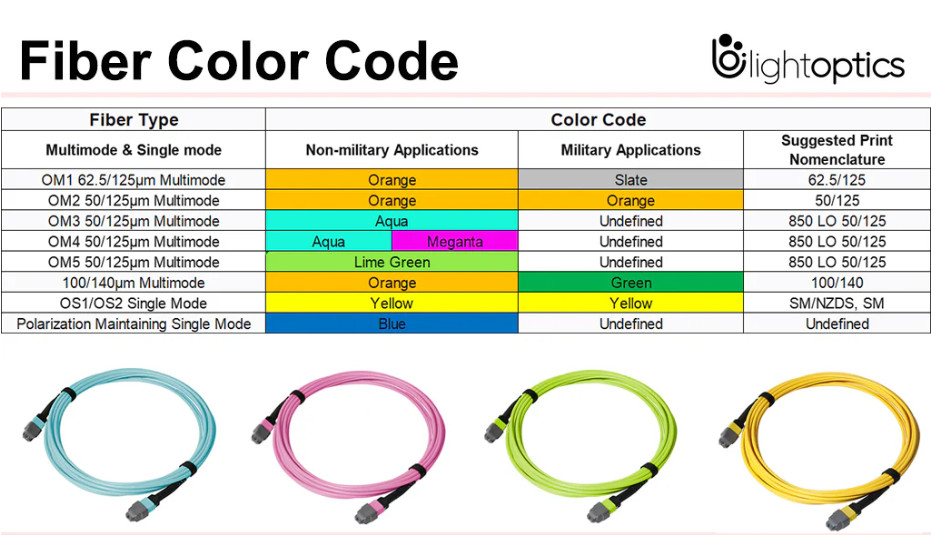 Fiber Color Code

lightoptics

| Fiber Type | Color Code | | |
|---|---|---|---|
| Multimode & Single mode | Non-military Applications | Military Applications | Suggested Print Nomenclature |
| OM1 62.5/125µm Multimode | Orange | Slate | 62.5/125 |
| OM2 50/125µm Multimode | Orange | Orange | 50/125 |
| OM3 50/125µm Multimode | Aqua | Undefined | 850 LO 50/125 |
| OM4 50/125µm Multimode | Aqua Meganta | Undefined | 850 LO 50/125 |
| OM5 50/125µm Multimode | Lime Green | Undefined | 850 LO 50/125 |
| 100/140µm Multimode | Orange | Green | 100/140 |
| OS1/OS2 Single Mode | Yellow | Yellow | SM/NZDS, SM |
| Polarization Maintaining Single Mode | Blue | Undefined | Undefined |